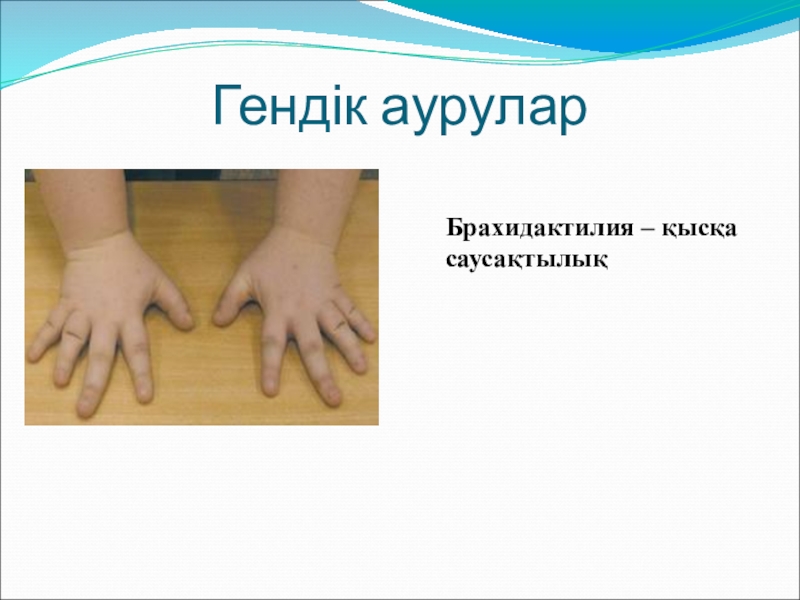 Гендік аурулар

Брахидактилия – қысқа саусақтылық